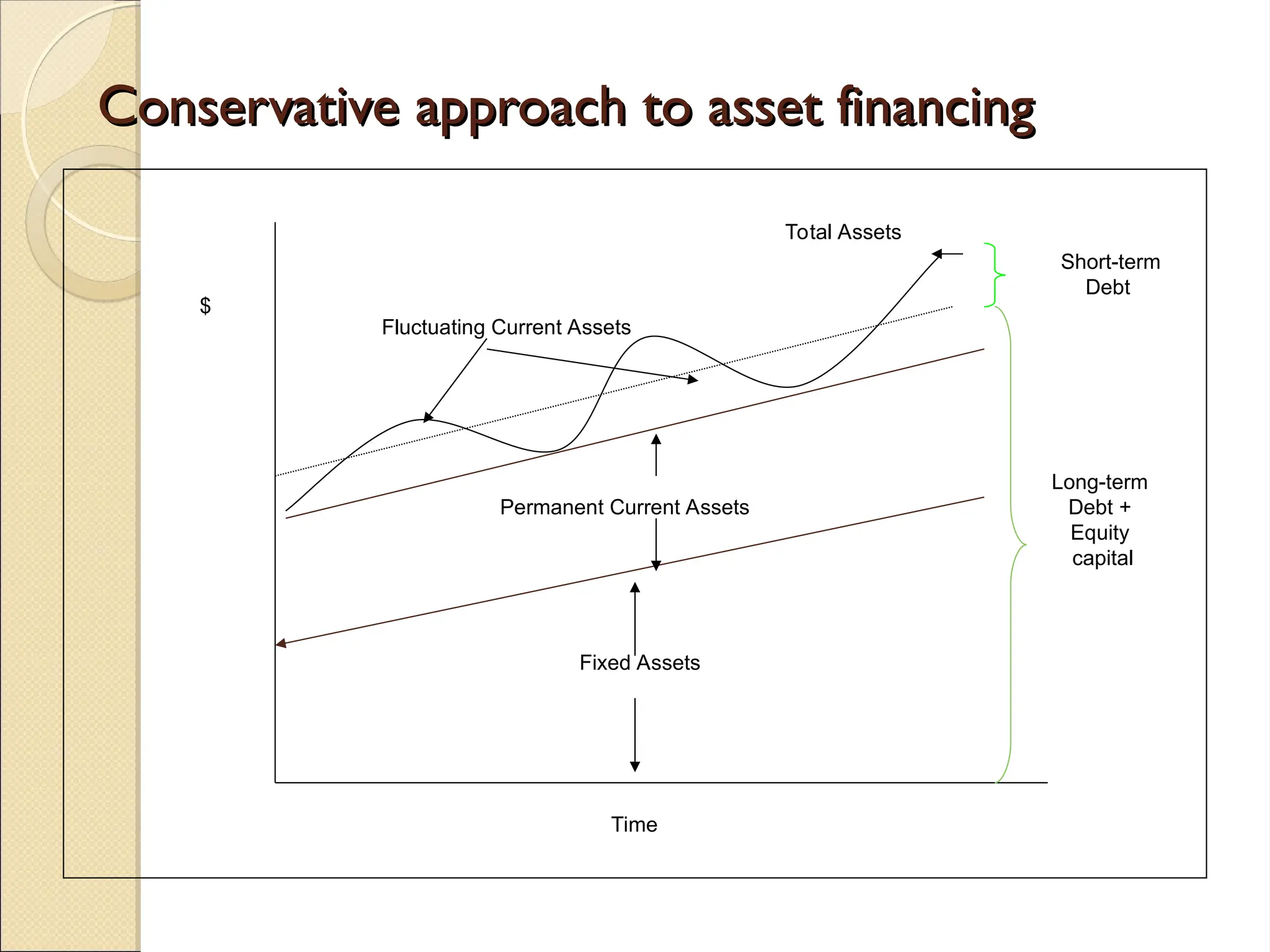 Conservative approach to asset financing

Total Assets

Short-term Debt

$

Fluctuating Current Assets

Permanent Current Assets

Long-term Debt + Equity capital

Fixed Assets

Time